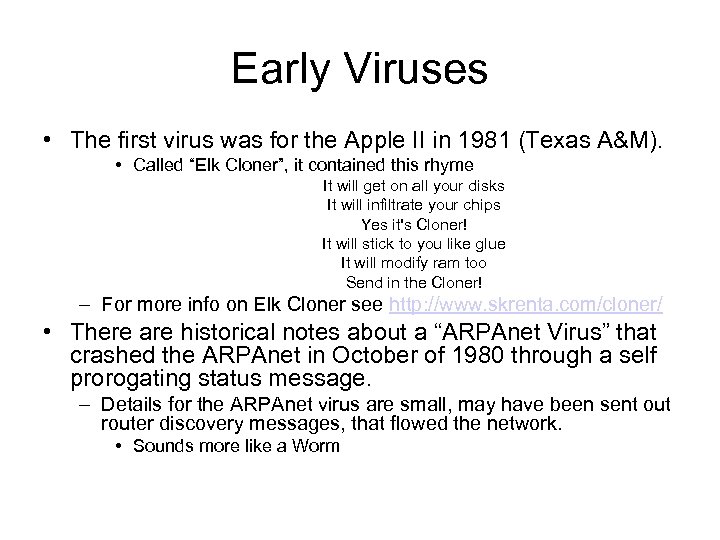 Early Viruses

• The first virus was for the Apple II in 1981 (Texas A&M).
• Called “Elk Cloner”, it contained this rhyme

It will get on all your disks
It will infiltrate your chips
Yes it's Cloner!
It will stick to you like glue
It will modify ram too
Send in the Cloner!

– For more info on Elk Cloner see http://www.skrenta.com/cloner/

• There are historical notes about a “ARPAnet Virus” that crashed the ARPAnet in October of 1980 through a self prorogating status message.
– Details for the ARPAnet virus are small, may have been sent out router discovery messages, that flowed the network.
• Sounds more like a Worm